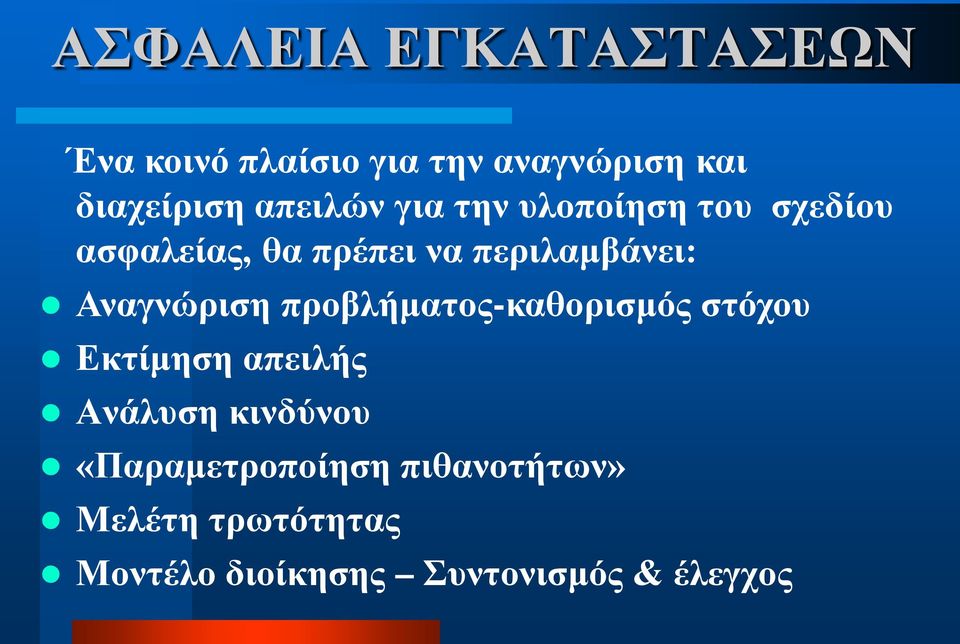 ΑΣΦΑΛΕΙΑ ΕΓΚΑΤΑΣΤΑΣΕΩΝ

Ένα κοινό πλαίσιο για την αναγνώριση και διαχείριση απειλών για την υλοποίηση του σχεδίου ασφαλείας, θα πρέπει να περιλαμβάνει:

- Αναγνώριση προβλήματος-καθορισμός στόχου
- Εκτίμηση απειλής
- Ανάλυση κινδύνου
- «Παραμετροποίηση πιθανοτήτων»
- Μελέτη τρωτότητας
- Μοντέλο διοίκησης – Συντονισμός & έλεγχος